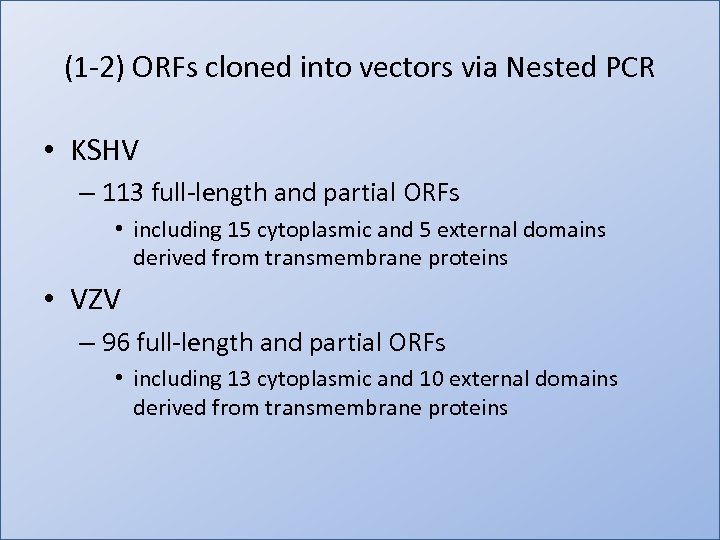 (1-2) ORFs cloned into vectors via Nested PCR

• KSHV
– 113 full-length and partial ORFs
• including 15 cytoplasmic and 5 external domains derived from transmembrane proteins

• VZV
– 96 full-length and partial ORFs
• including 13 cytoplasmic and 10 external domains derived from transmembrane proteins